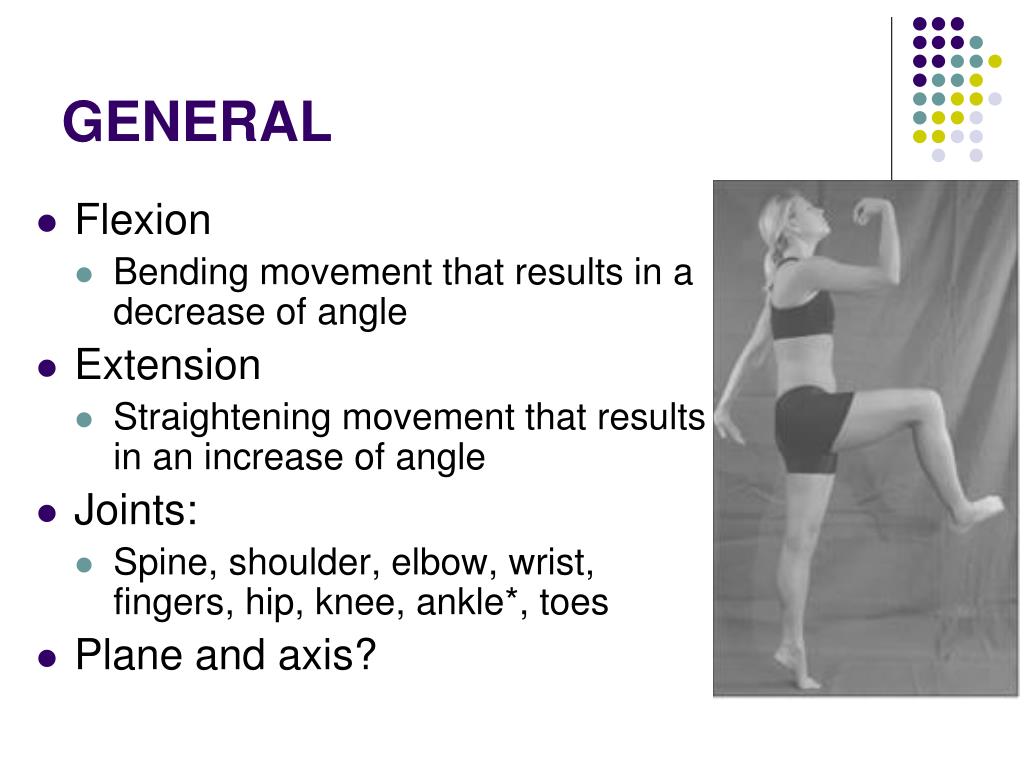 GENERAL

- Flexion
  - Bending movement that results in a decrease of angle
- Extension
  - Straightening movement that results in an increase of angle
- Joints:
  - Spine, shoulder, elbow, wrist, fingers, hip, knee, ankle*, toes
- Plane and axis?